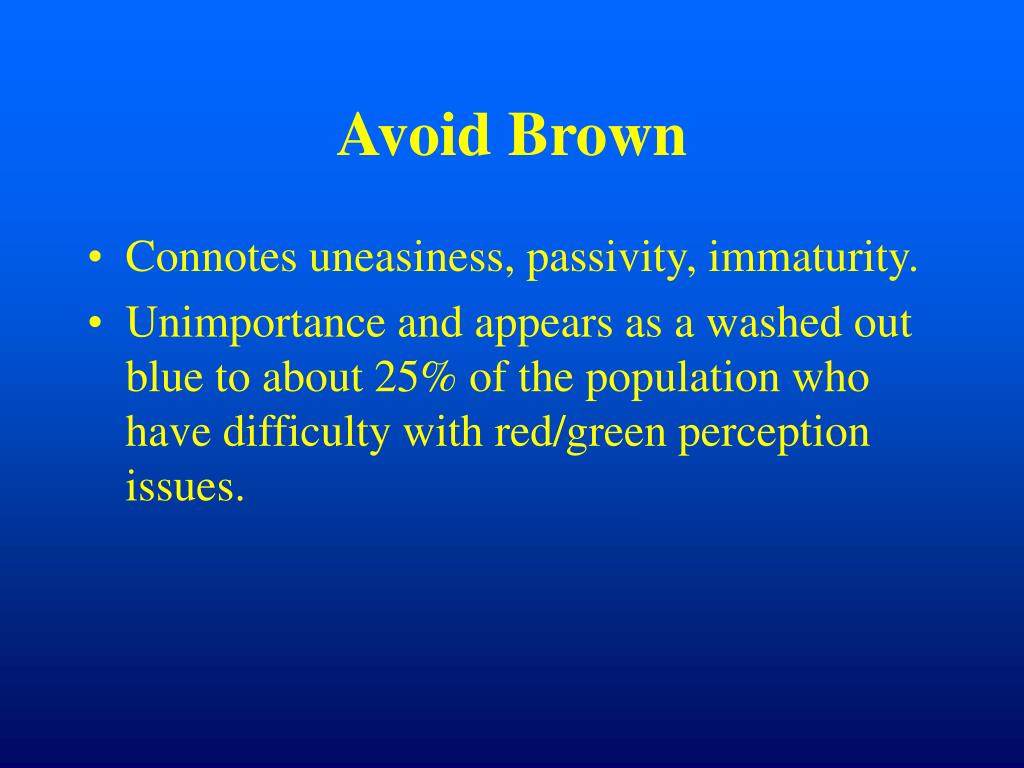 Avoid Brown

• Connotes uneasiness, passivity, immaturity.
• Unimportance and appears as a washed out blue to about 25% of the population who have difficulty with red/green perception issues.